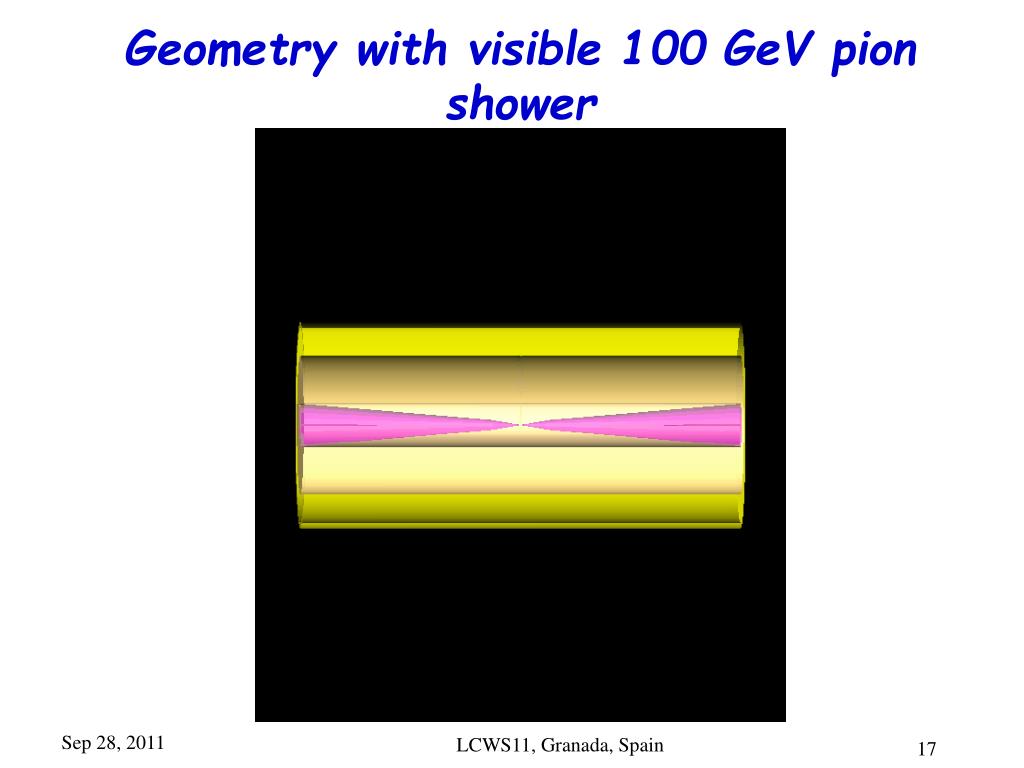 Geometry with visible 100 GeV pion shower

Sep 28, 2011

LCWS11, Granada, Spain

17